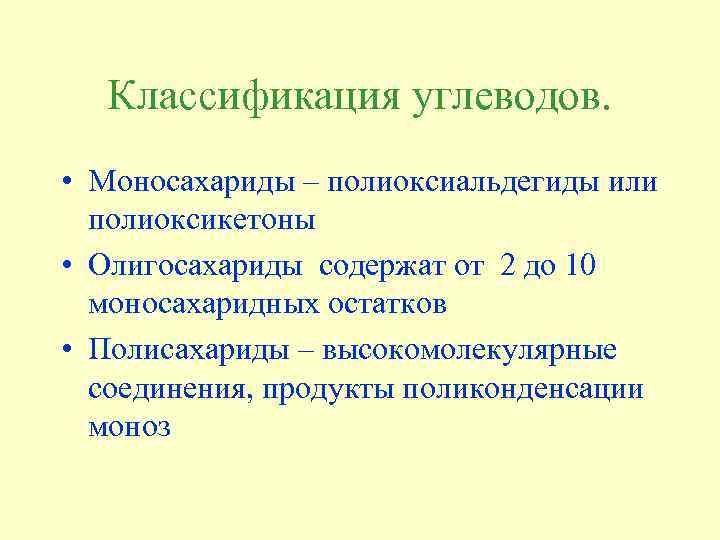 Классификация углеводов.

• Моносахариды – полиоксиальдегиды или полиоксикетоны
• Олигосахариды содержат от 2 до 10 моносахаридных остатков
• Полисахариды – высокомолекулярные соединения, продукты поликонденсации моноз